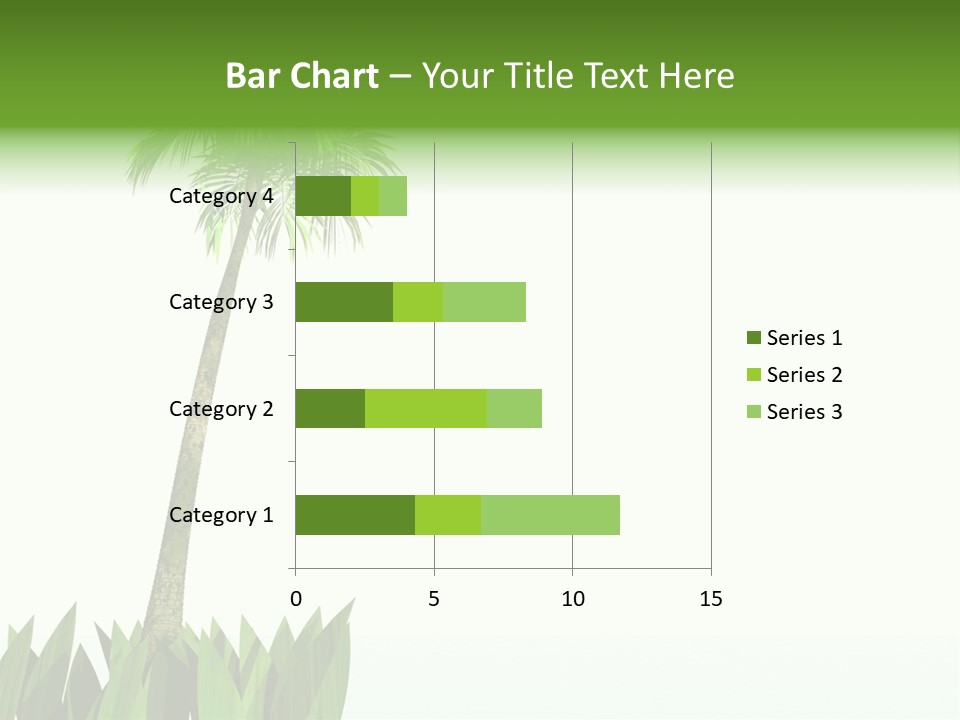 Bar Chart – Your Title Text Here

Category 4
Category 3
Category 2
Category 1

0
5
10
15

Series 1
Series 2
Series 3